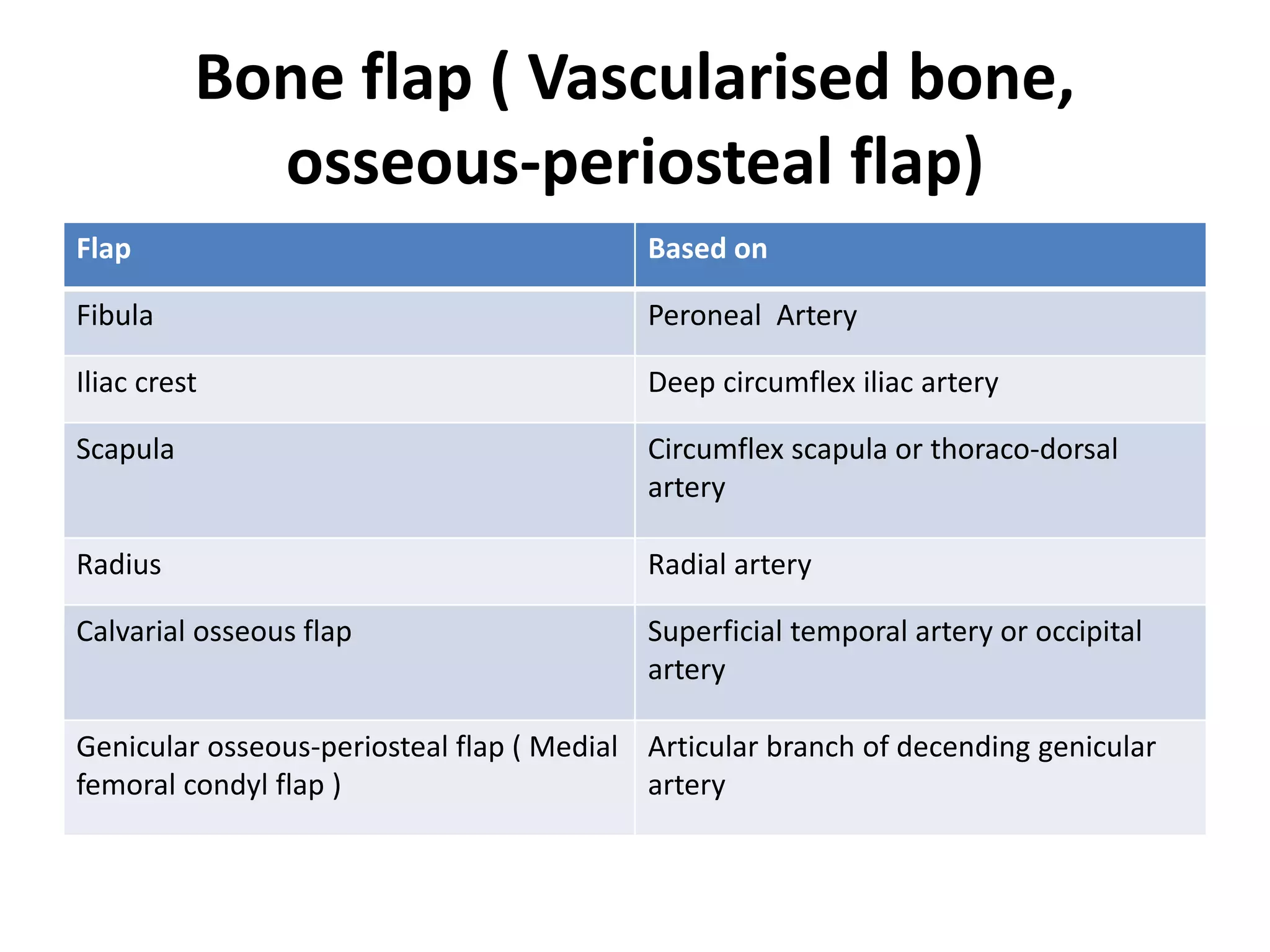 Bone flap ( Vascularised bone, osseous-periosteal flap)

| Flap | Based on |
|---|---|
| Fibula | Peroneal  Artery |
| Iliac crest | Deep circumflex iliac artery |
| Scapula | Circumflex scapula or thoraco-dorsal artery |
| Radius | Radial artery |
| Calvarial osseous flap | Superficial temporal artery or occipital artery |
| Genicular osseous-periosteal flap ( Medial femoral condyl flap ) | Articular branch of decending genicular artery |